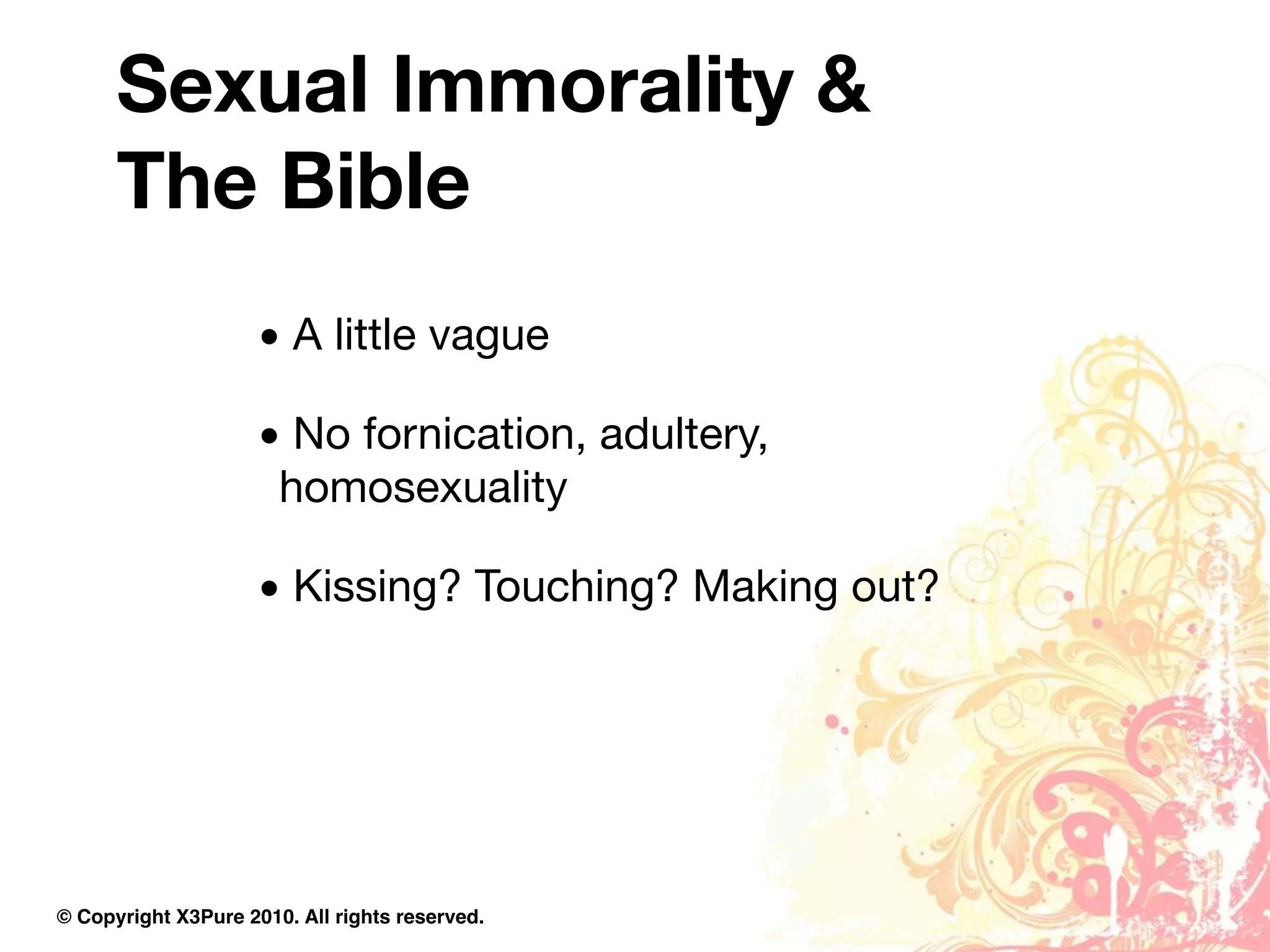 Sexual Immorality & The Bible

• A little vague

• No fornication, adultery, homosexuality

• Kissing? Touching? Making out?

© Copyright X3Pure 2010. All rights reserved.